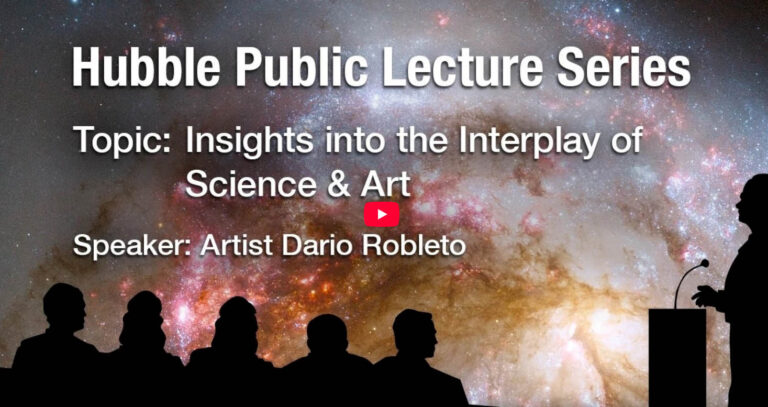 Hubble Public Lecture Series

Topic: Insights into the Interplay of Science & Art

Speaker: Artist Dario Robleto